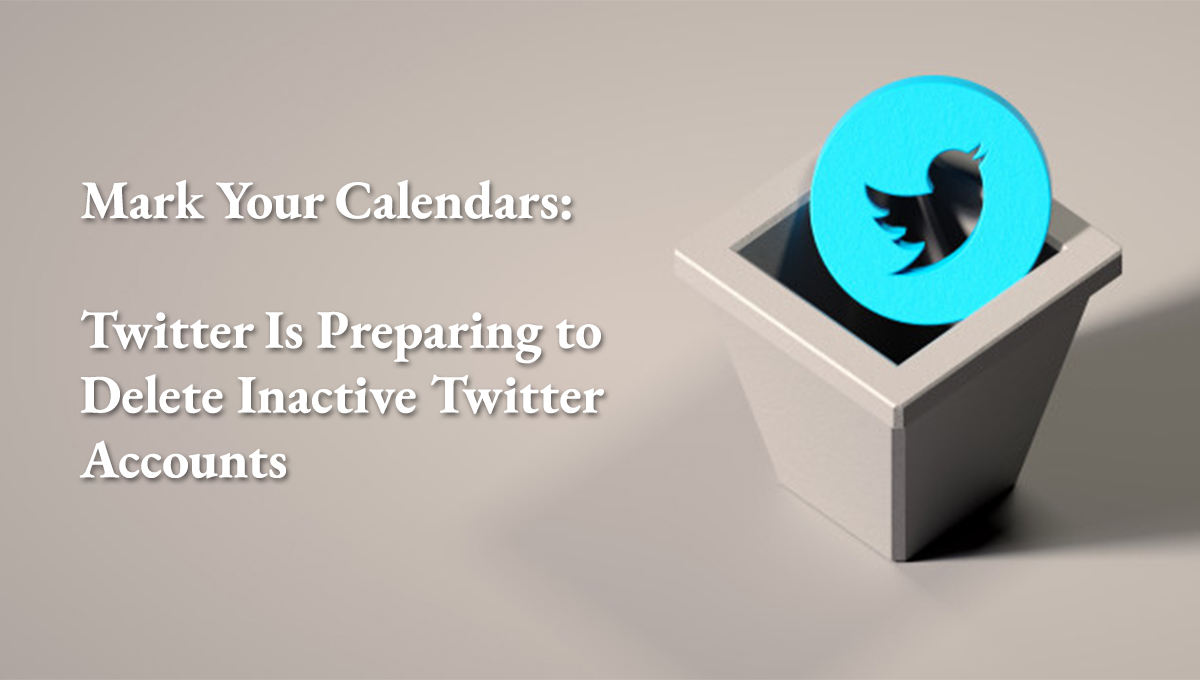 Mark Your Calendars:

Twitter Is Preparing to Delete Inactive Twitter Accounts